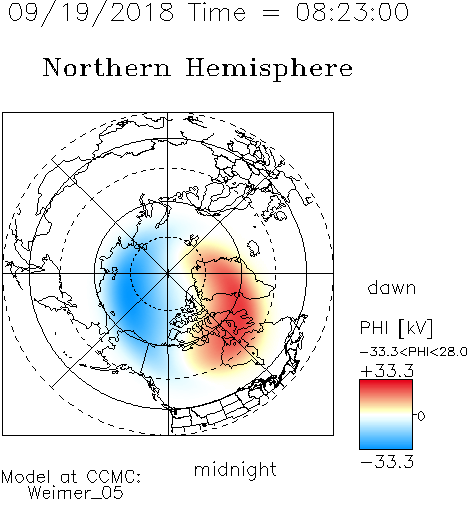 09/19/2018 Time = 08:23:00

Northern Hemisphere

dawn

PHI [kV]

-33.3<PHI<28.0

+33.3

0

-33.3

midnight

Model at CCMC:
Weimer_05